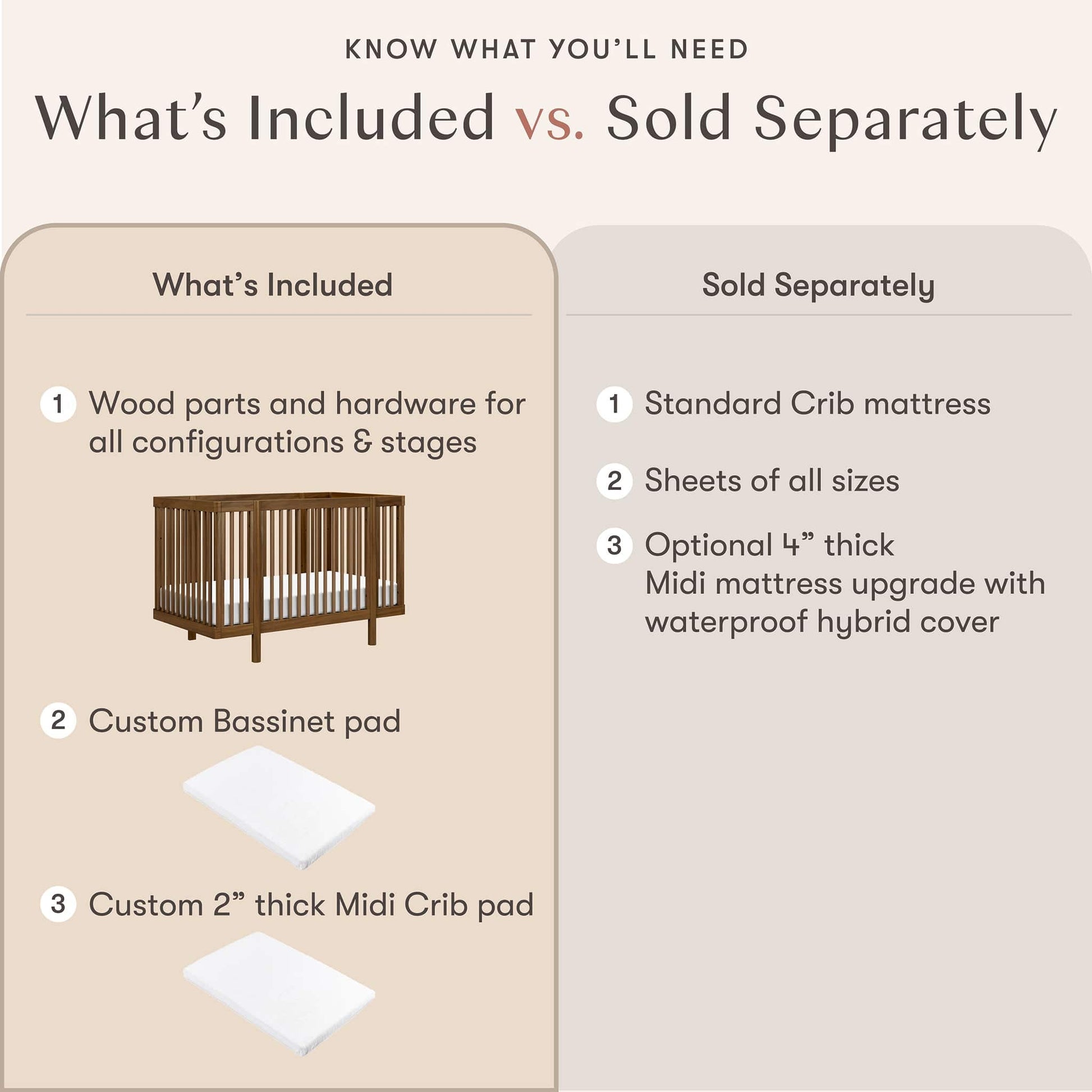 KNOW WHAT YOU'LL NEED

What's Included vs. Sold Separately

What's Included

1 Wood parts and hardware for all configurations & stages

2 Custom Bassinet pad

3 Custom 2" thick Midi Crib pad

Sold Separately

1 Standard Crib mattress

2 Sheets of all sizes

3 Optional 4" thick Midi mattress upgrade with waterproof hybrid cover